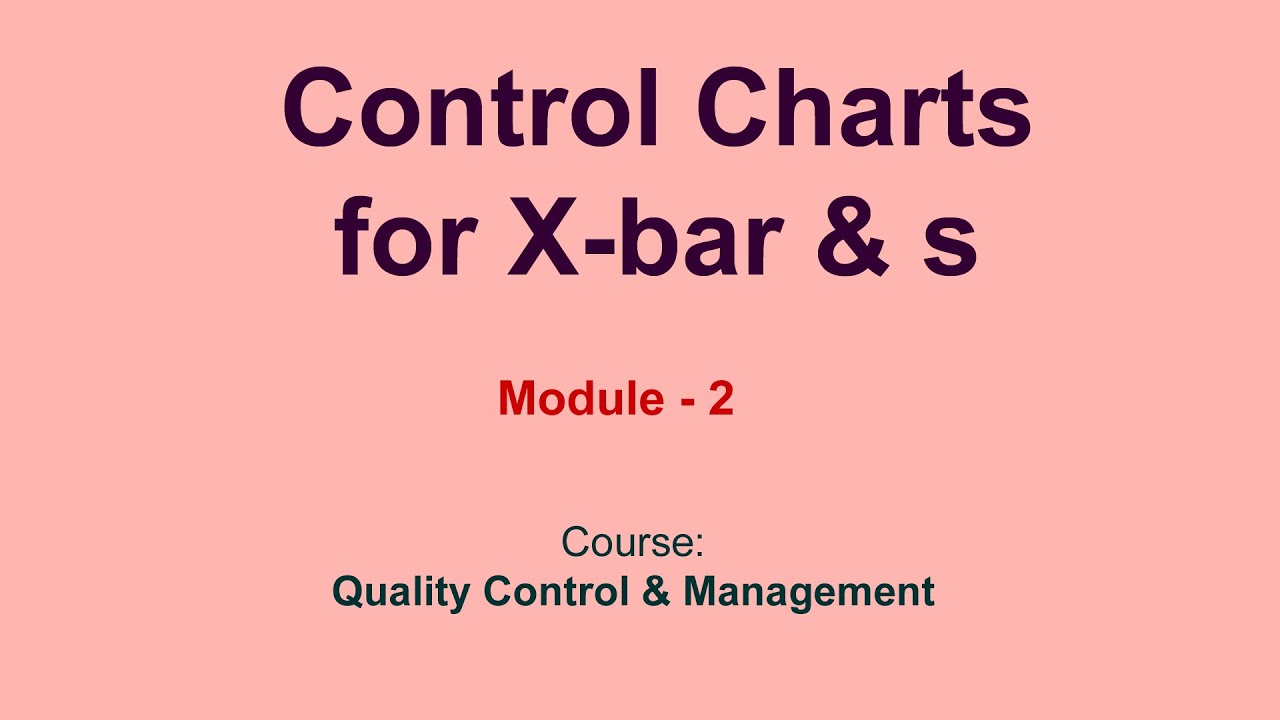 Control Charts for X-bar & s

Module - 2

Course:
Quality Control & Management